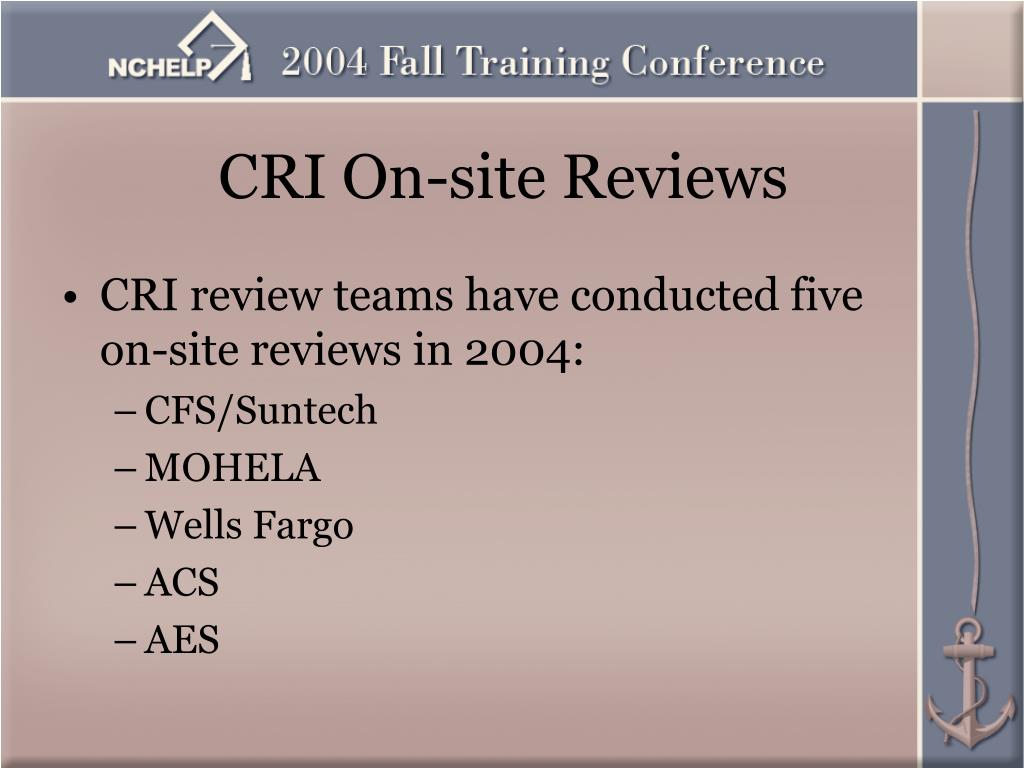 NCHELP 2004 Fall Training Conference

CRI On-site Reviews

• CRI review teams have conducted five on-site reviews in 2004:
– CFS/Suntech
– MOHELA
– Wells Fargo
– ACS
– AES